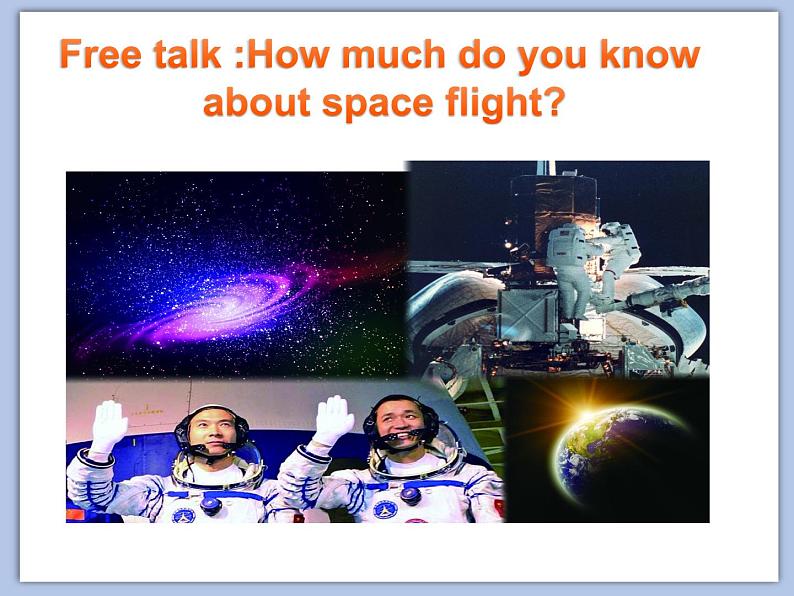 Free talk :How much do you know about space flight?